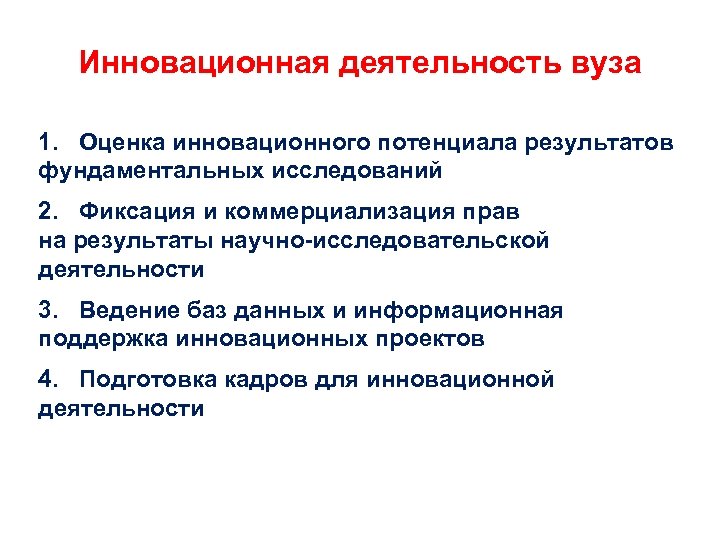 Инновационная деятельность вуза

1. Оценка инновационного потенциала результатов фундаментальных исследований

2. Фиксация и коммерциализация прав на результаты научно-исследовательской деятельности

3. Ведение баз данных и информационная поддержка инновационных проектов

4. Подготовка кадров для инновационной деятельности